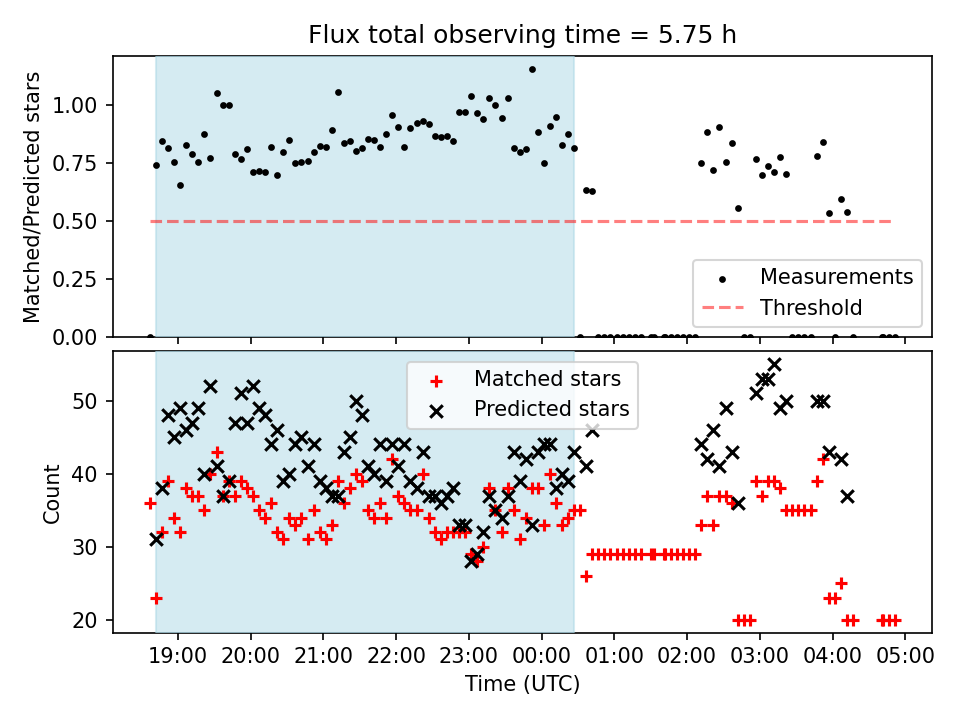 Flux total observing time = 5.75 h

Matched/Predicted stars

1.00
0.75
0.50
0.25
0.00

Measurements
Threshold

Count

50
40
30
20

Matched stars
Predicted stars

19:00 20:00 21:00 22:00 23:00 00:00 01:00 02:00 03:00 04:00 05:00

Time (UTC)